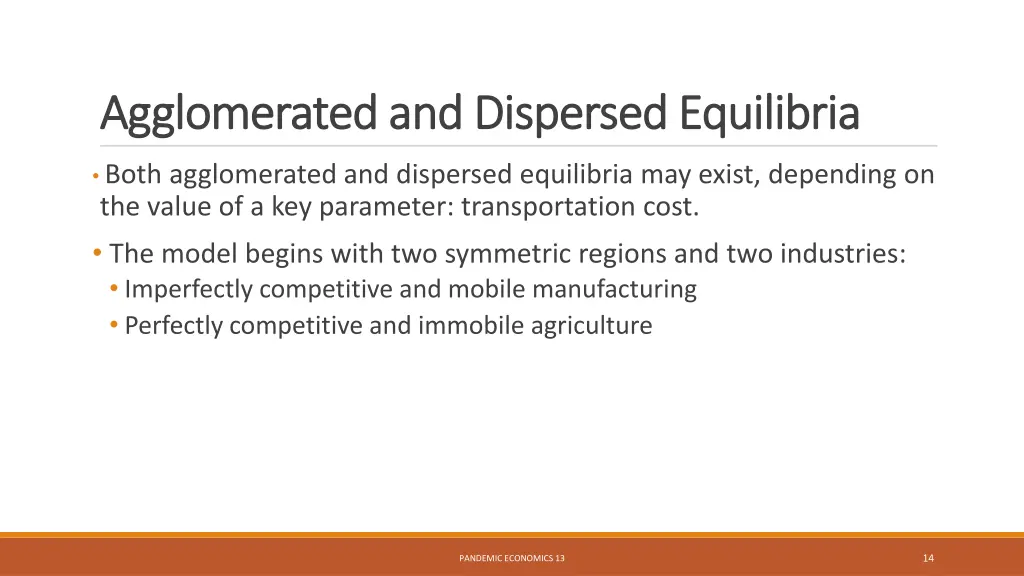 Agglomerated and Dispersed Equilibria

• Both agglomerated and dispersed equilibria may exist, depending on the value of a key parameter: transportation cost.

• The model begins with two symmetric regions and two industries:
  • Imperfectly competitive and mobile manufacturing
  • Perfectly competitive and immobile agriculture

PANDEMIC ECONOMICS 13

14